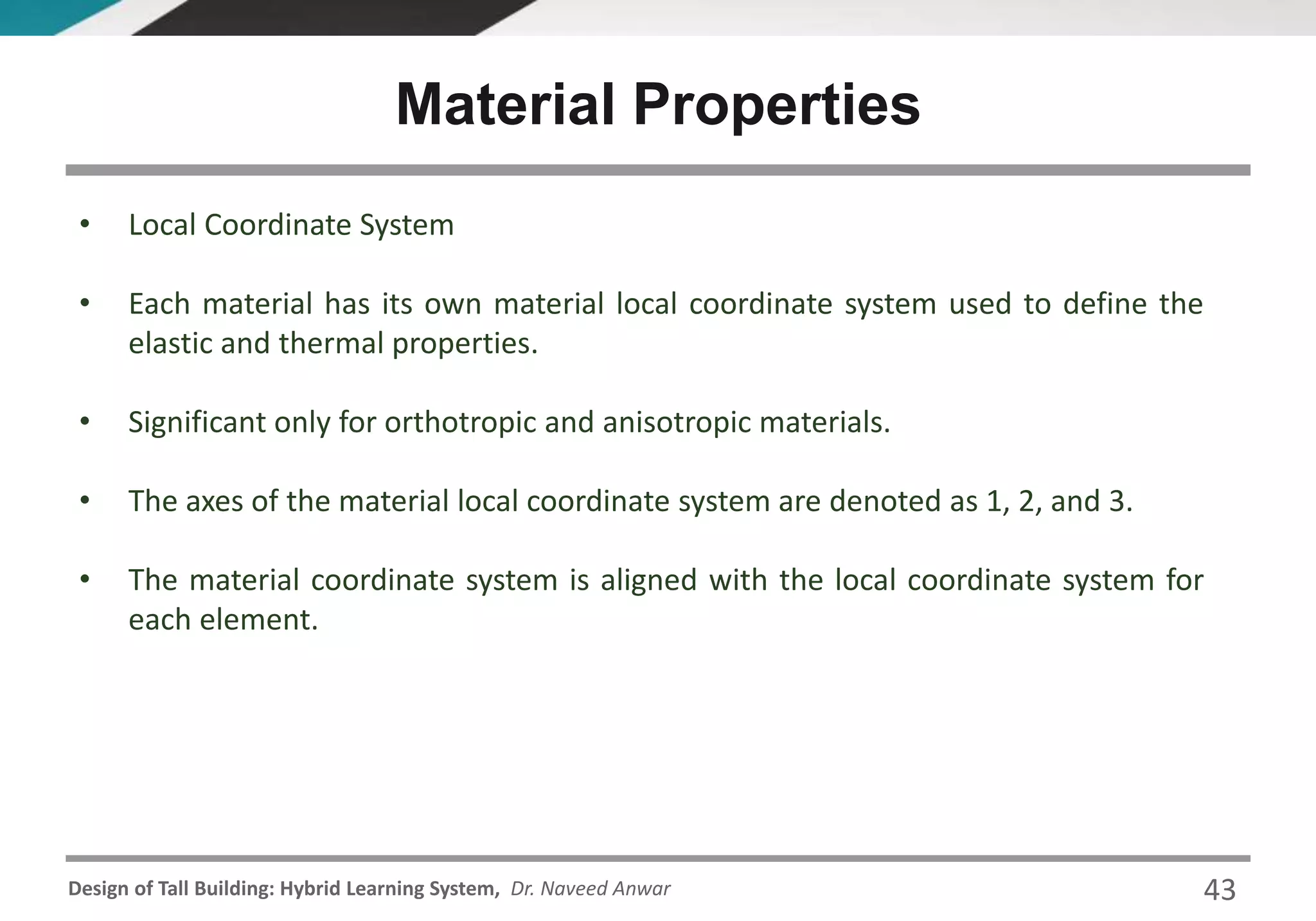 Material Properties

• Local Coordinate System

• Each material has its own material local coordinate system used to define the elastic and thermal properties.

• Significant only for orthotropic and anisotropic materials.

• The axes of the material local coordinate system are denoted as 1, 2, and 3.

• The material coordinate system is aligned with the local coordinate system for each element.

Design of Tall Building: Hybrid Learning System, Dr. Naveed Anwar 43